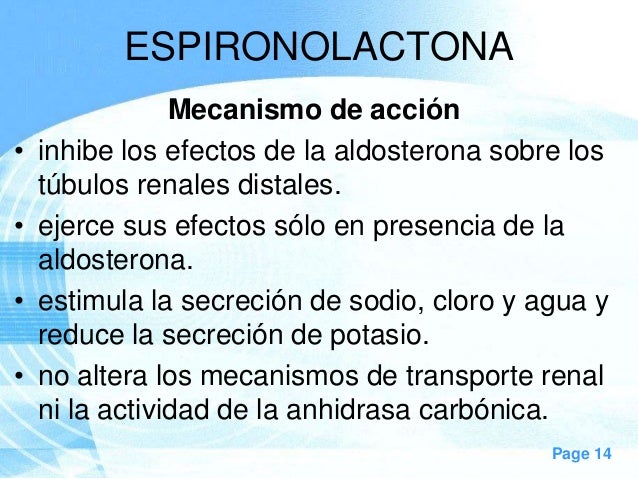 ESPIRONOLACTONA

Mecanismo de acción

• inhibe los efectos de la aldosterona sobre los túbulos renales distales.
• ejerce sus efectos sólo en presencia de la aldosterona.
• estimula la secreción de sodio, cloro y agua y reduce la secreción de potasio.
• no altera los mecanismos de transporte renal ni la actividad de la anhidrasa carbónica.

Page 14